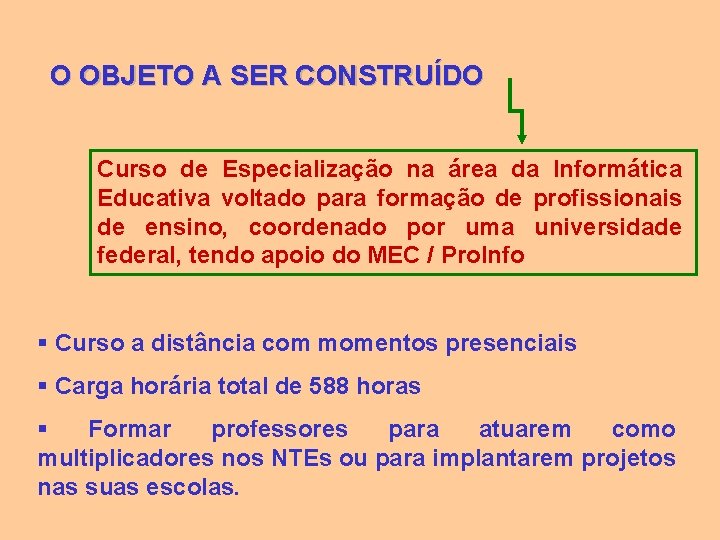 O OBJETO A SER CONSTRUÍDO

Curso de Especialização na área da Informática Educativa voltado para formação de profissionais de ensino, coordenado por uma universidade federal, tendo apoio do MEC / ProInfo

▪ Curso a distância com momentos presenciais

▪ Carga horária total de 588 horas

▪ Formar professores para atuarem como multiplicadores nos NTEs ou para implantarem projetos nas suas escolas.